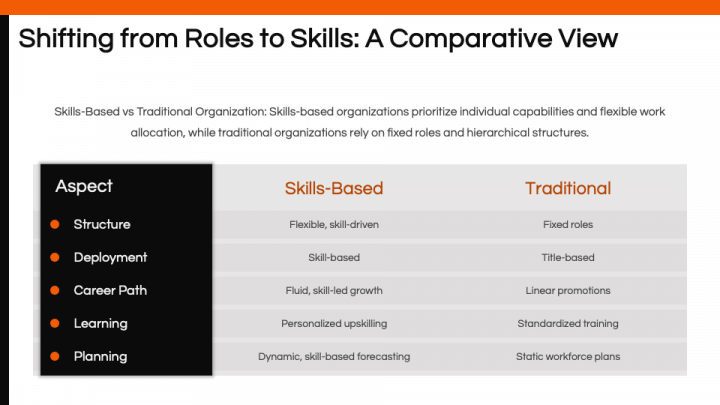 Shifting from Roles to Skills: A Comparative View

Skills-Based vs Traditional Organization: Skills-based organizations prioritize individual capabilities and flexible work allocation, while traditional organizations rely on fixed roles and hierarchical structures.

| Aspect | Skills-Based | Traditional |
|---|---|---|
| Structure | Flexible, skill-driven | Fixed roles |
| Deployment | Skill-based | Title-based |
| Career Path | Fluid, skill-led growth | Linear promotions |
| Learning | Personalized upskilling | Standardized training |
| Planning | Dynamic, skill-based forecasting | Static workforce plans |